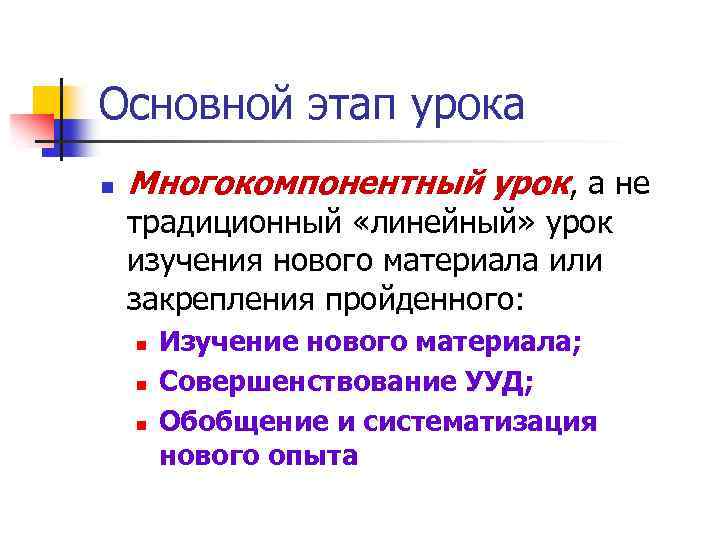 Основной этап урока

Многокомпонентный урок, а не традиционный «линейный» урок изучения нового материала или закрепления пройденного:

Изучение нового материала;
Совершенствование УУД;
Обобщение и систематизация нового опыта